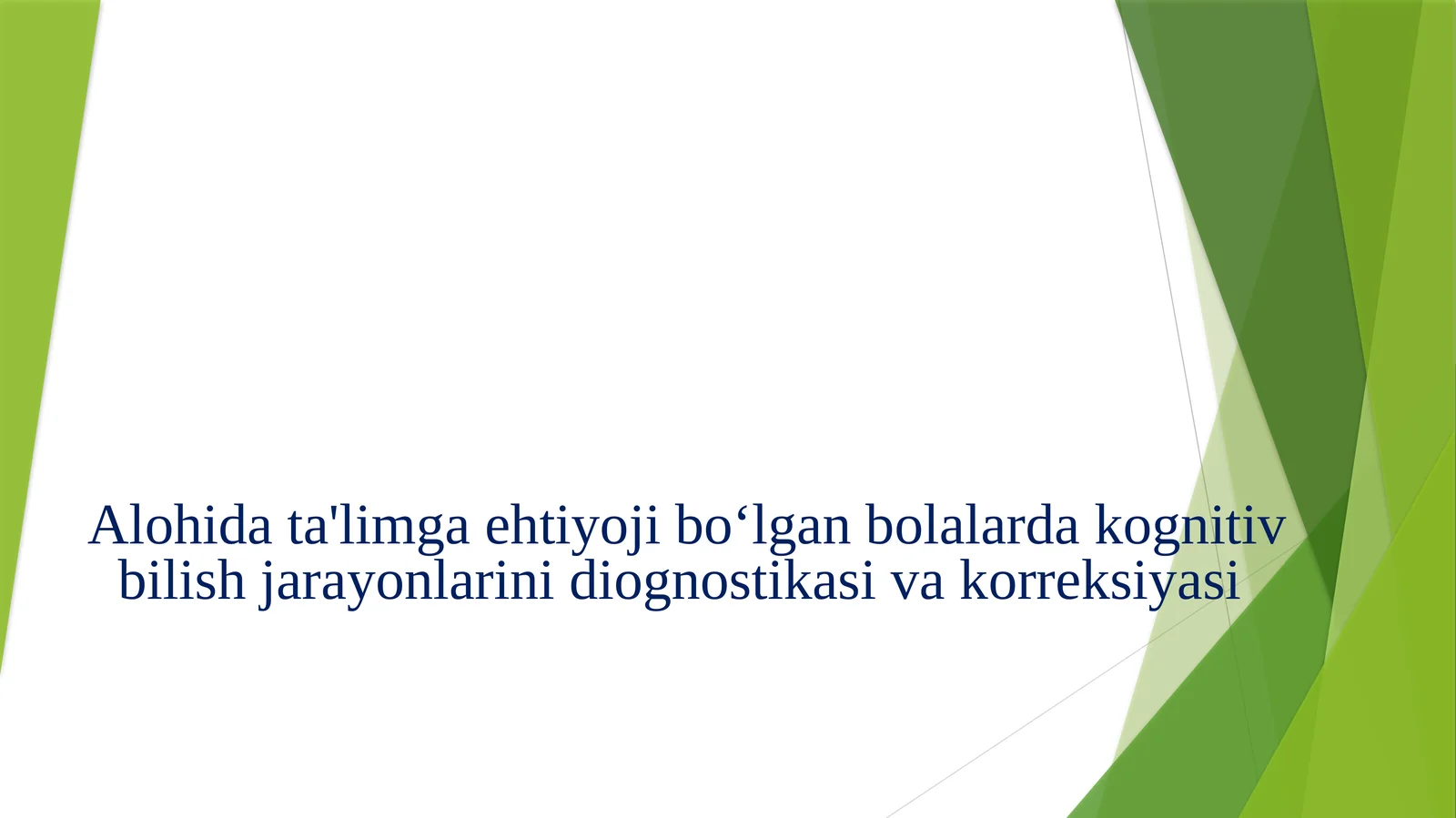 Alohida ta'limga ehtiyoji bo‘lgan bolalarda kognitiv bilish jarayonlarini diognostikasi va korreksiyasi